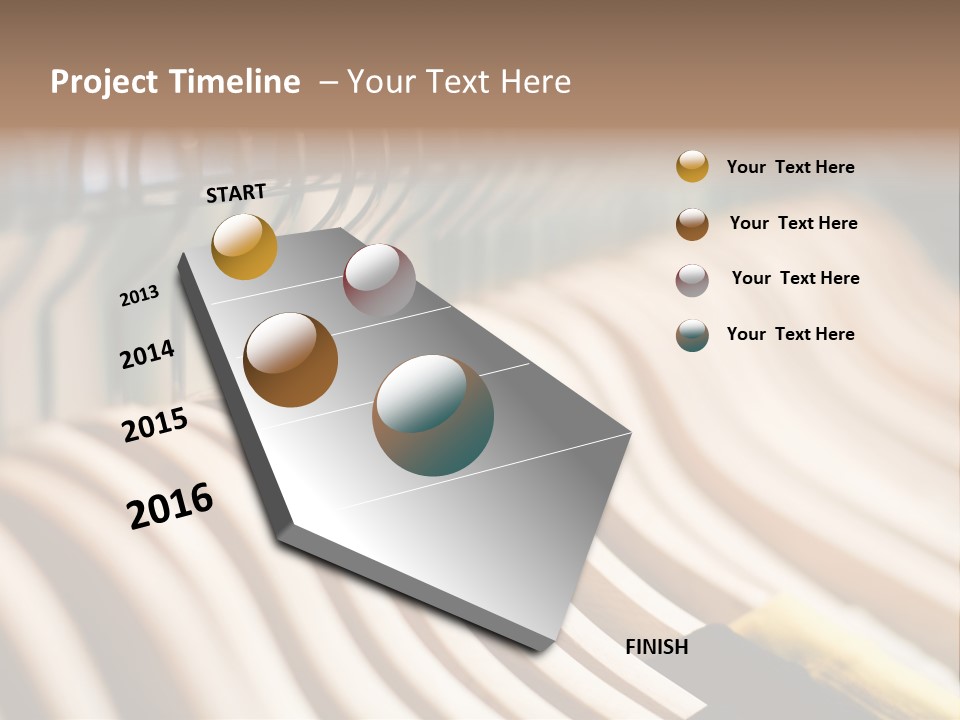 Project Timeline – Your Text Here

START

2013

2014

2015

2016

FINISH

Your Text Here

Your Text Here

Your Text Here

Your Text Here